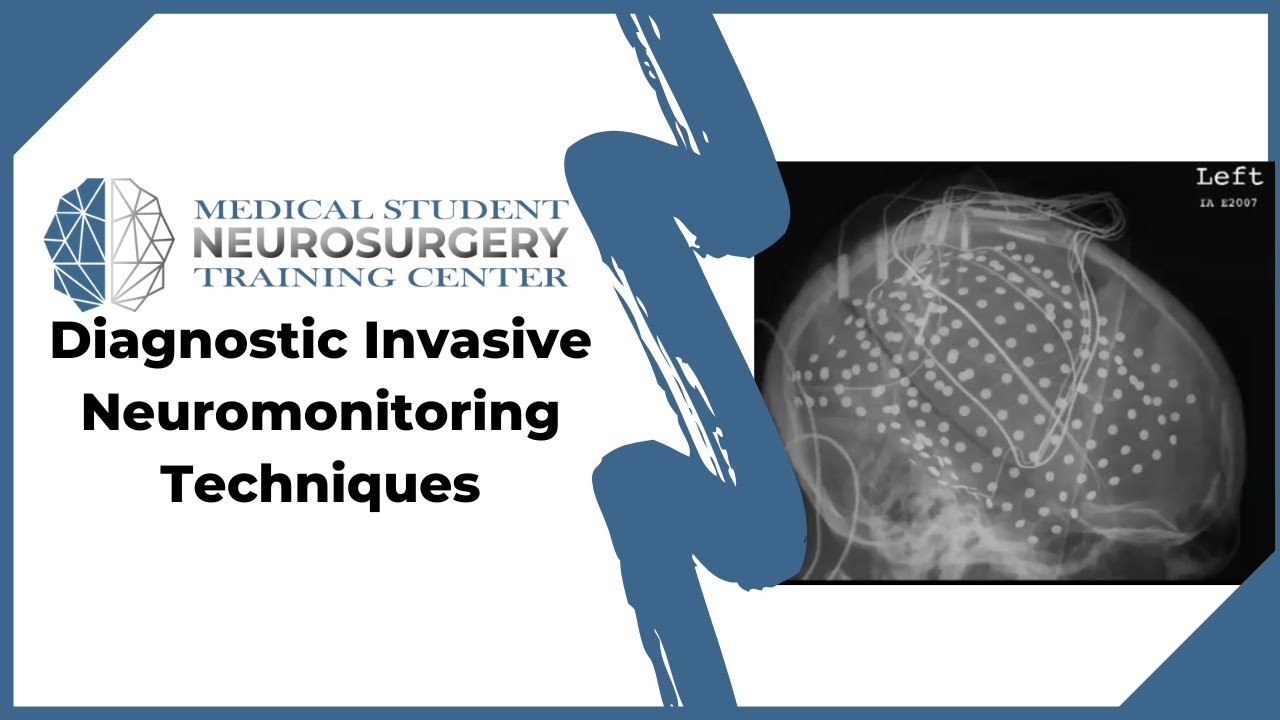 MEDICAL STUDENT
NEUROSURGERY
TRAINING CENTER

Diagnostic Invasive Neuromonitoring Techniques

Left
IA E2007